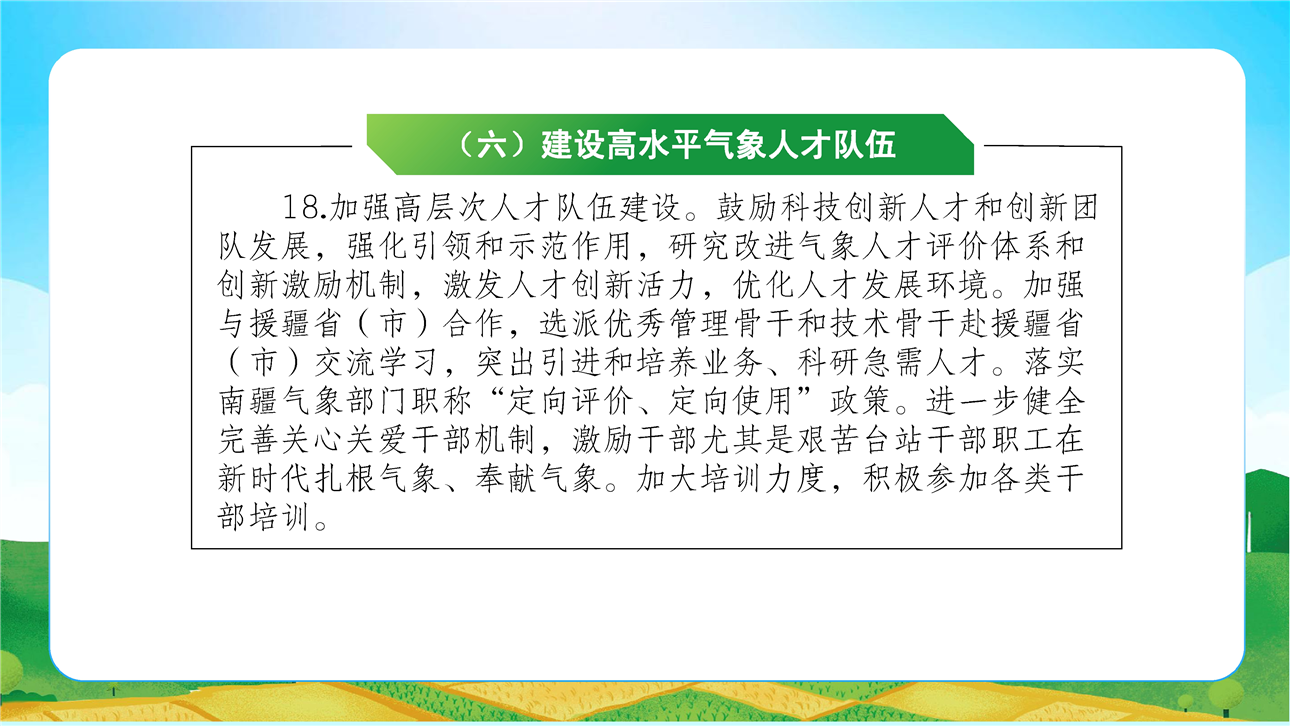 （六）建设高水平气象人才队伍

18.加强高层次人才队伍建设。鼓励科技创新人才和创新团队发展，强化引领和示范作用，研究改进气象人才评价体系和创新激励机制，激发人才创新活力，优化人才发展环境。加强与援疆省（市）合作，选派优秀管理骨干和技术骨干赴援疆省（市）交流学习，突出引进和培养业务、科研急需人才。落实南疆气象部门职称“定向评价、定向使用”政策。进一步健全完善关心关爱干部机制，激励干部尤其是艰苦台站干部职工在新时代扎根气象、奉献气象。加大培训力度，积极参加各类干部培训。